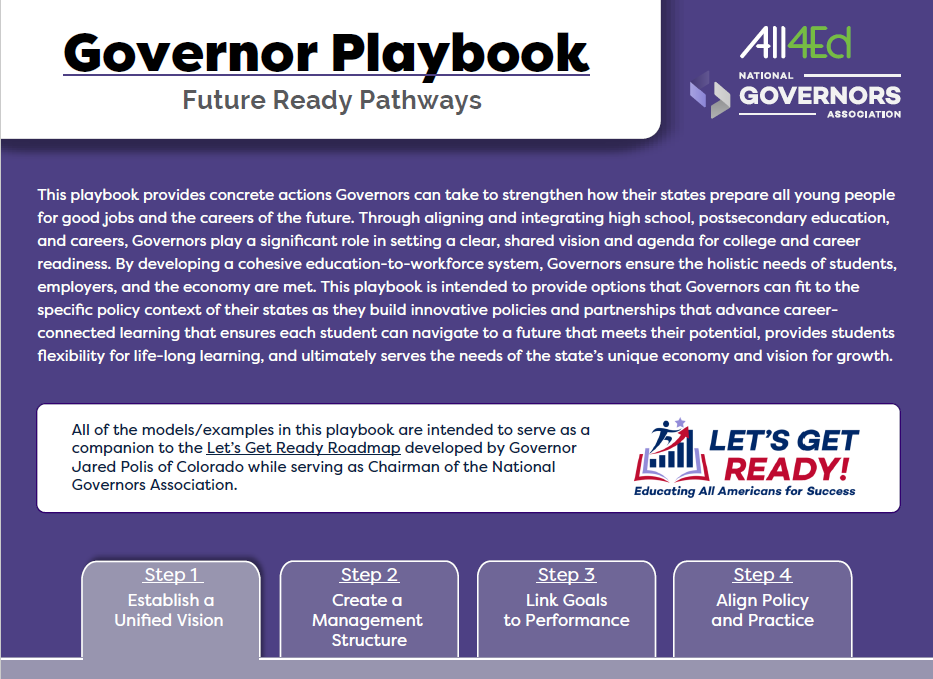 Governor Playbook

Future Ready Pathways

All4Ed

NATIONAL GOVERNORS ASSOCIATION

This playbook provides concrete actions Governors can take to strengthen how their states prepare all young people for good jobs and the careers of the future. Through aligning and integrating high school, postsecondary education, and careers, Governors play a significant role in setting a clear, shared vision and agenda for college and career readiness. By developing a cohesive education-to-workforce system, Governors ensure the holistic needs of students, employers, and the economy are met. This playbook is intended to provide options that Governors can fit to the specific policy context of their states as they build innovative policies and partnerships that advance career-connected learning that ensures each student can navigate to a future that meets their potential, provides students flexibility for life-long learning, and ultimately serves the needs of the state's unique economy and vision for growth.

All of the models/examples in this playbook are intended to serve as a companion to the Let's Get Ready Roadmap developed by Governor Jared Polis of Colorado while serving as Chairman of the National Governors Association.

LET'S GET READY!
Educating All Americans for Success

Step 1
Establish a Unified Vision

Step 2
Create a Management Structure

Step 3
Link Goals to Performance

Step 4
Align Policy and Practice